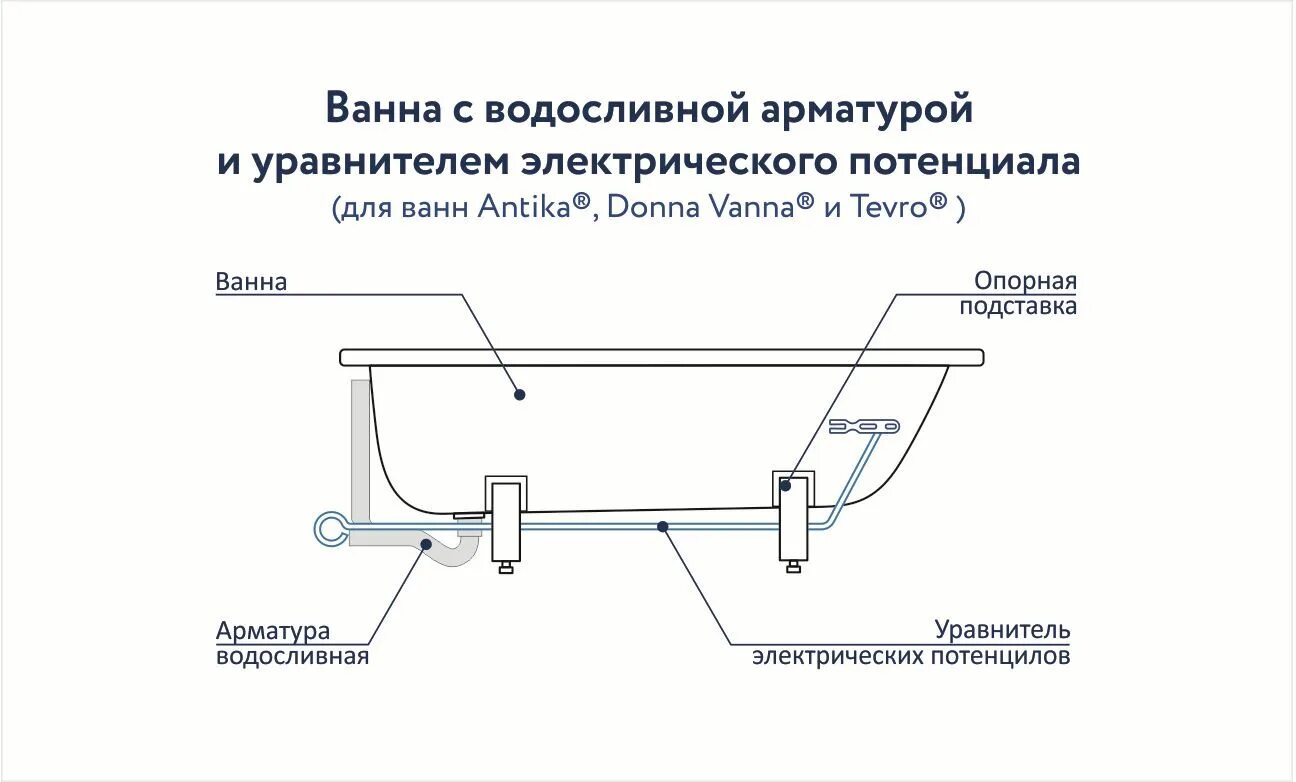 Ванна с водосливной арматурой и уравнителем электрического потенциала
(для ванн Antika®, Donna Vanna® и Tevro® )

Ванна

Опорная подставка

Арматура водосливная

Уравнитель электрических потенцилов